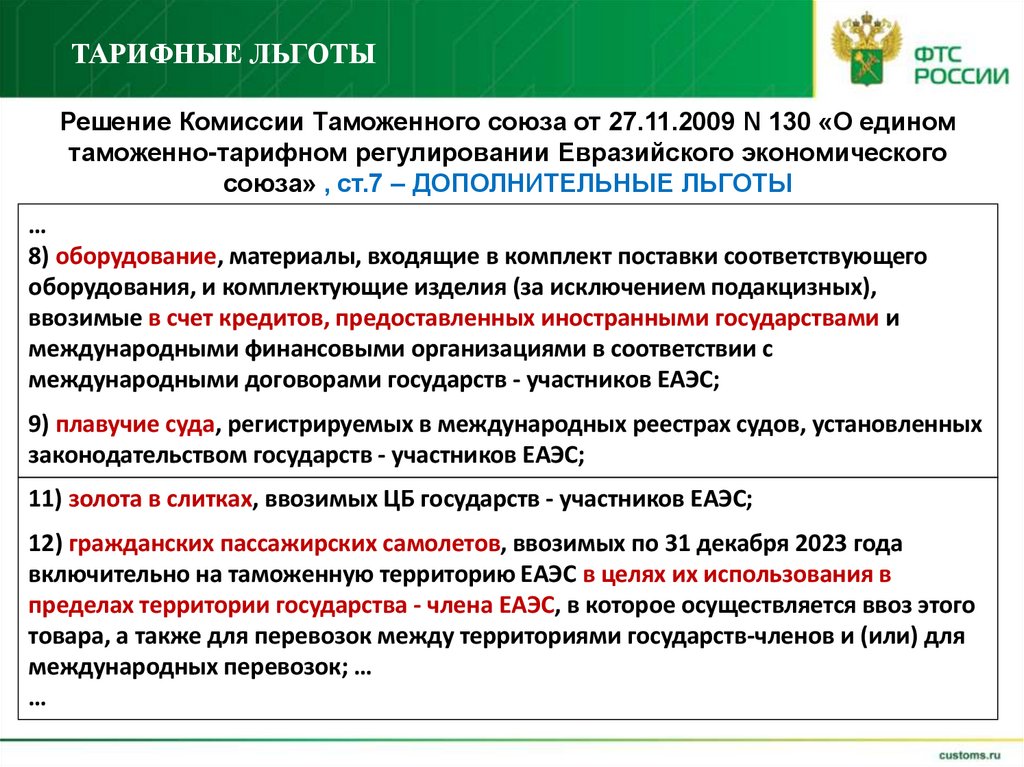 ТАРИФНЫЕ ЛЬГОТЫ

ФТС РОССИИ

Решение Комиссии Таможенного союза от 27.11.2009 N 130 «О едином таможенно-тарифном регулировании Евразийского экономического союза» , ст.7 – ДОПОЛНИТЕЛЬНЫЕ ЛЬГОТЫ

…
8) оборудование, материалы, входящие в комплект поставки соответствующего оборудования, и комплектующие изделия (за исключением подакцизных), ввозимые в счет кредитов, предоставленных иностранными государствами и международными финансовыми организациями в соответствии с международными договорами государств - участников ЕАЭС;

9) плавучие суда, регистрируемых в международных реестрах судов, установленных законодательством государств - участников ЕАЭС;

11) золота в слитках, ввозимых ЦБ государств - участников ЕАЭС;

12) гражданских пассажирских самолетов, ввозимых по 31 декабря 2023 года включительно на таможенную территорию ЕАЭС в целях их использования в пределах территории государства - члена ЕАЭС, в которое осуществляется ввоз этого товара, а также для перевозок между территориями государств-членов и (или) для международных перевозок; …
…

customs.ru